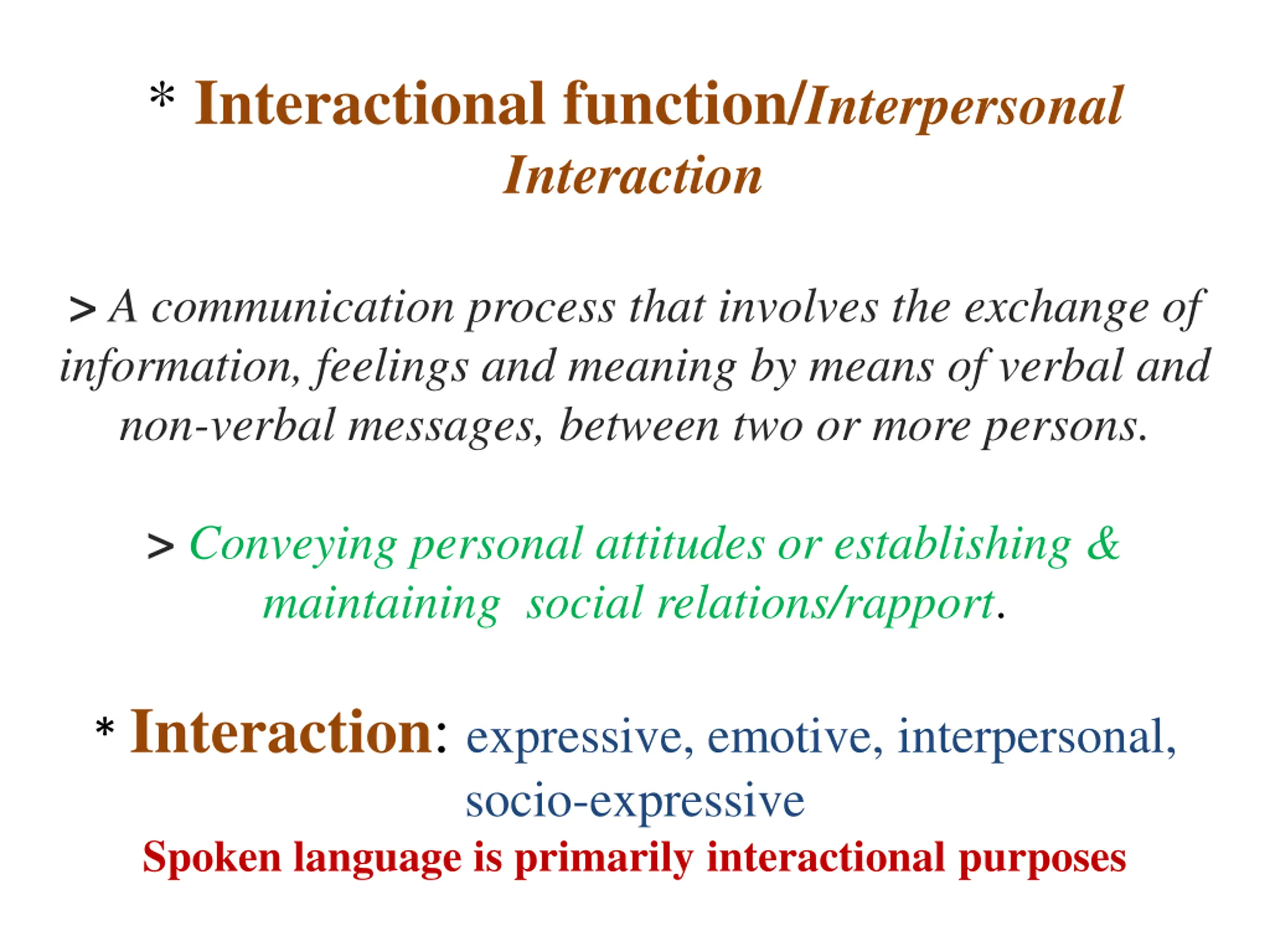 * Interactional function/Interpersonal Interaction

> A communication process that involves the exchange of information, feelings and meaning by means of verbal and non-verbal messages, between two or more persons.

> Conveying personal attitudes or establishing & maintaining social relations/rapport.

* Interaction: expressive, emotive, interpersonal, socio-expressive

Spoken language is primarily interactional purposes